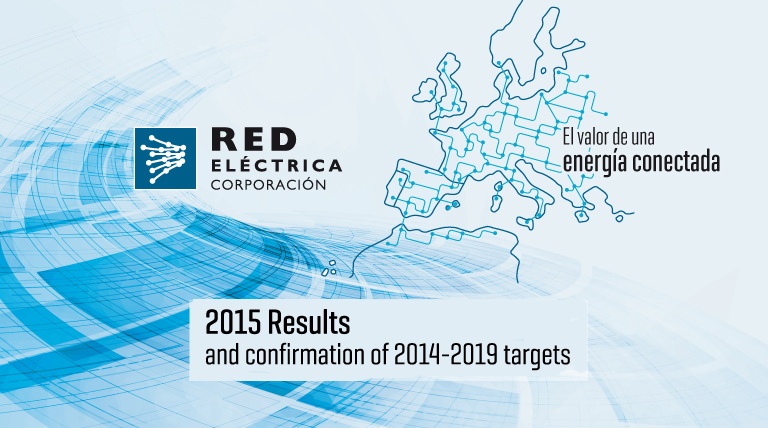 RED ELÉCTRICA CORPORACIÓN

El valor de una energía conectada

2015 Results
and confirmation of 2014-2019 targets